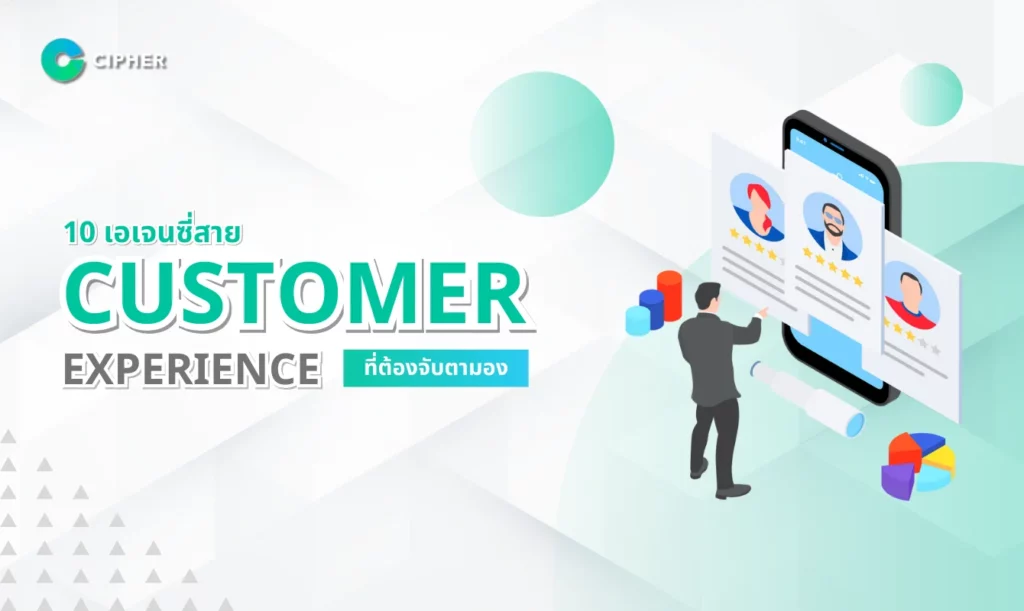 CIPHER

10 เอเจนซี่สาย
CUSTOMER
EXPERIENCE ที่ต้องจับตามอง